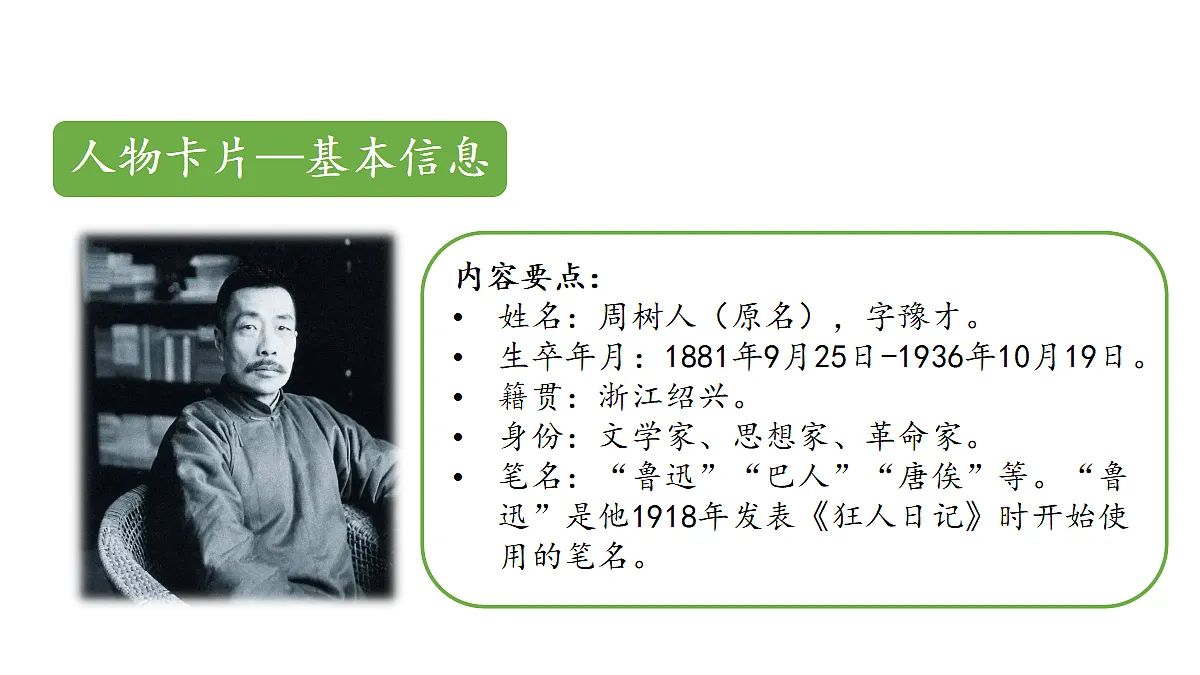 人物卡片—基本信息

内容要点:

• 姓名:周树人(原名),字豫才。
• 生卒年月:1881年9月25日-1936年10月19日。
• 籍贯:浙江绍兴。
• 身份:文学家、思想家、革命家。
• 笔名:“鲁迅”“巴人”“唐俟”等。“鲁迅”是他1918年发表《狂人日记》时开始使用的笔名。